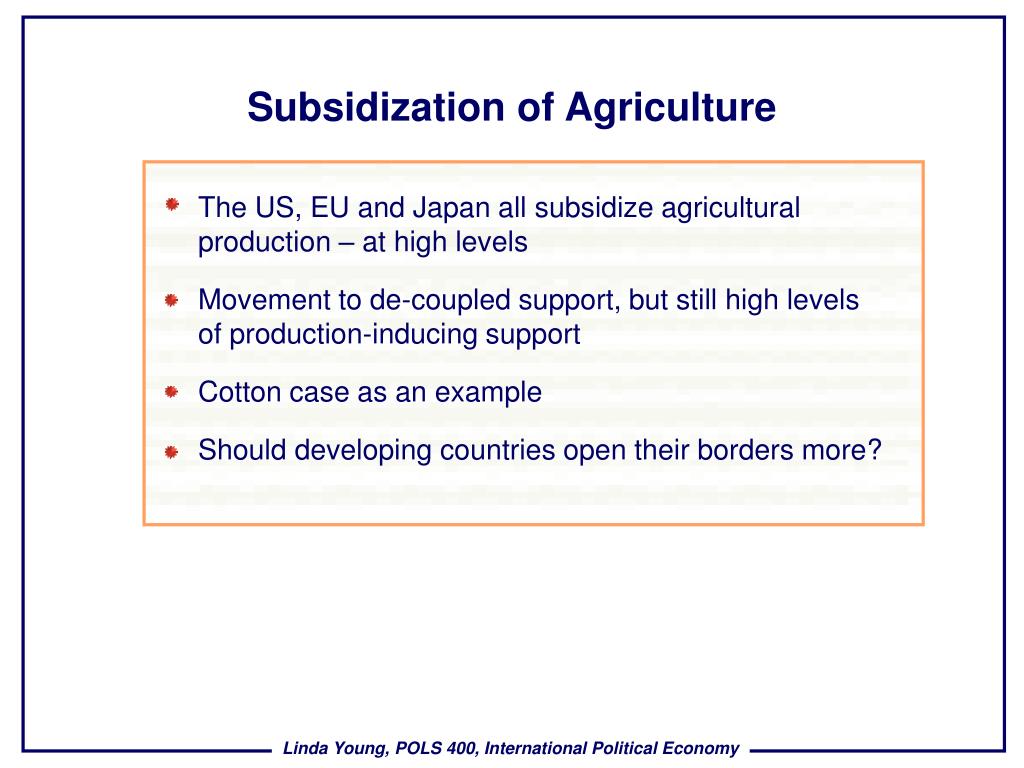 Subsidization of Agriculture

The US, EU and Japan all subsidize agricultural production – at high levels

Movement to de-coupled support, but still high levels of production-inducing support

Cotton case as an example

Should developing countries open their borders more?

Linda Young, POLS 400, International Political Economy